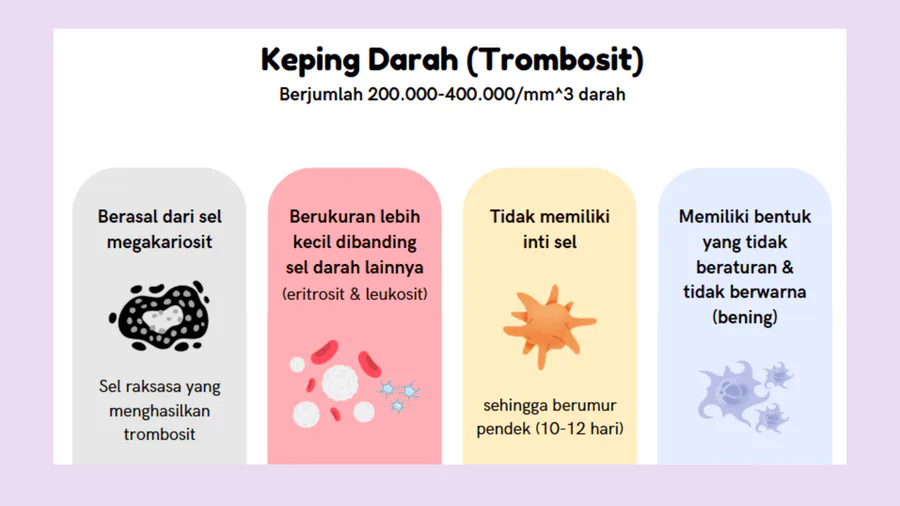 Keping Darah (Trombosit)

Berjumlah 200.000-400.000/mm^3 darah

Berasal dari sel megakariosit

Sel raksasa yang menghasilkan trombosit

Berukuran lebih kecil dibanding sel darah lainnya (eritrosit & leukosit)

Tidak memiliki inti sel

sehingga berumur pendek (10-12 hari)

Memiliki bentuk yang tidak beraturan & tidak berwarna (bening)